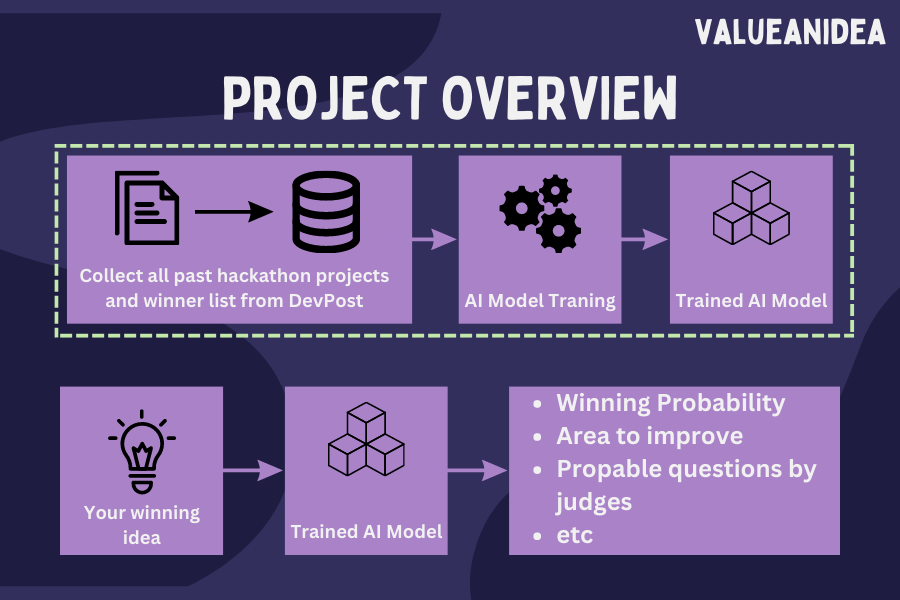 VALUEANIDEA

PROJECT OVERVIEW

Collect all past hackathon projects and winner list from DevPost

AI Model Traning

Trained AI Model

Your winning idea

Trained AI Model

- Winning Probability
- Area to improve
- Propable questions by judges
- etc